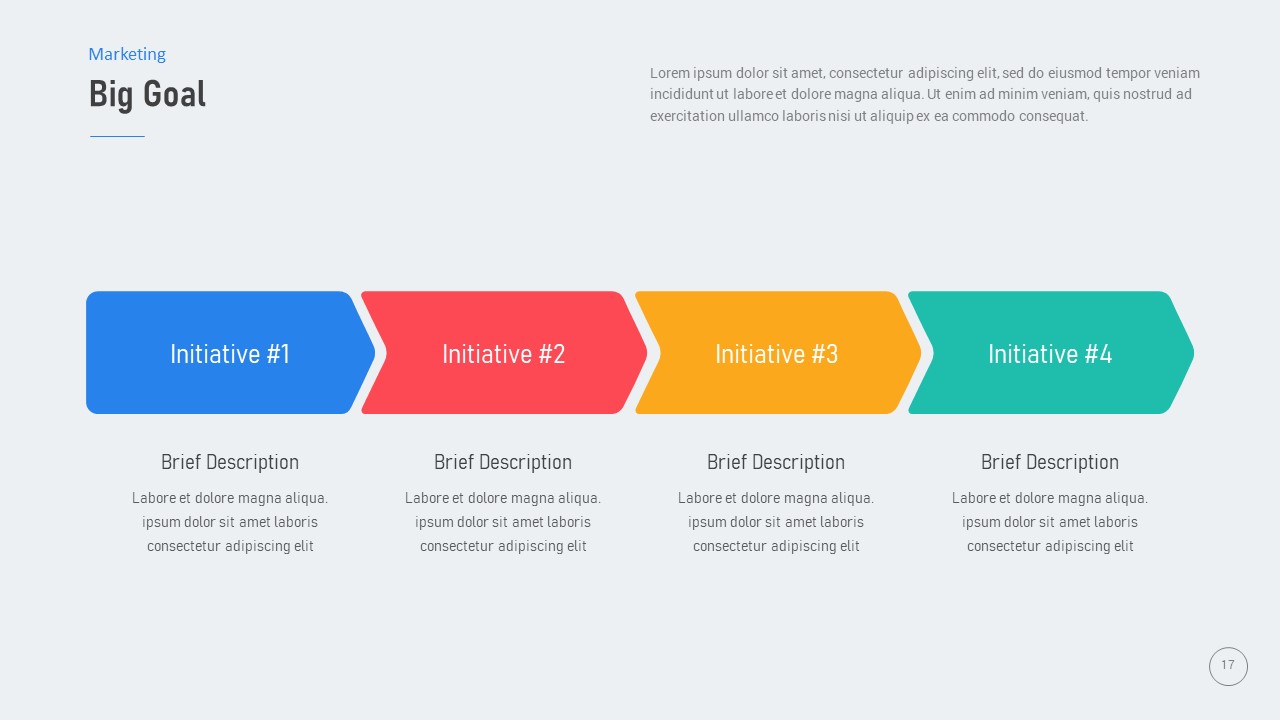 Marketing

Big Goal

Lorem ipsum dolor sit amet, consectetur adipiscing elit, sed do eiusmod tempor veniam incididunt ut labore et dolore magna aliqua. Ut enim ad minim veniam, quis nostrud ad exercitation ullamco laboris nisi ut aliquip ex ea commodo consequat.

Initiative #1

Initiative #2

Initiative #3

Initiative #4

Brief Description

Labore et dolore magna aliqua. ipsum dolor sit amet laboris consectetur adipiscing elit

Brief Description

Labore et dolore magna aliqua. ipsum dolor sit amet laboris consectetur adipiscing elit

Brief Description

Labore et dolore magna aliqua. ipsum dolor sit amet laboris consectetur adipiscing elit

Brief Description

Labore et dolore magna aliqua. ipsum dolor sit amet laboris consectetur adipiscing elit

17